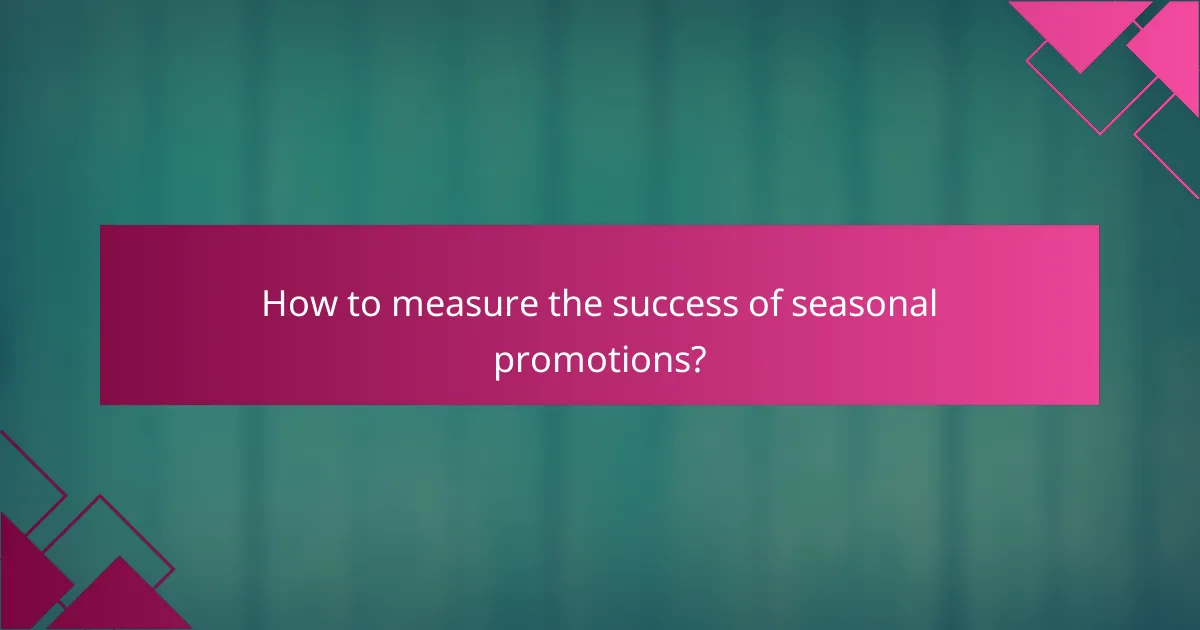 How to measure the success of seasonal promotions?